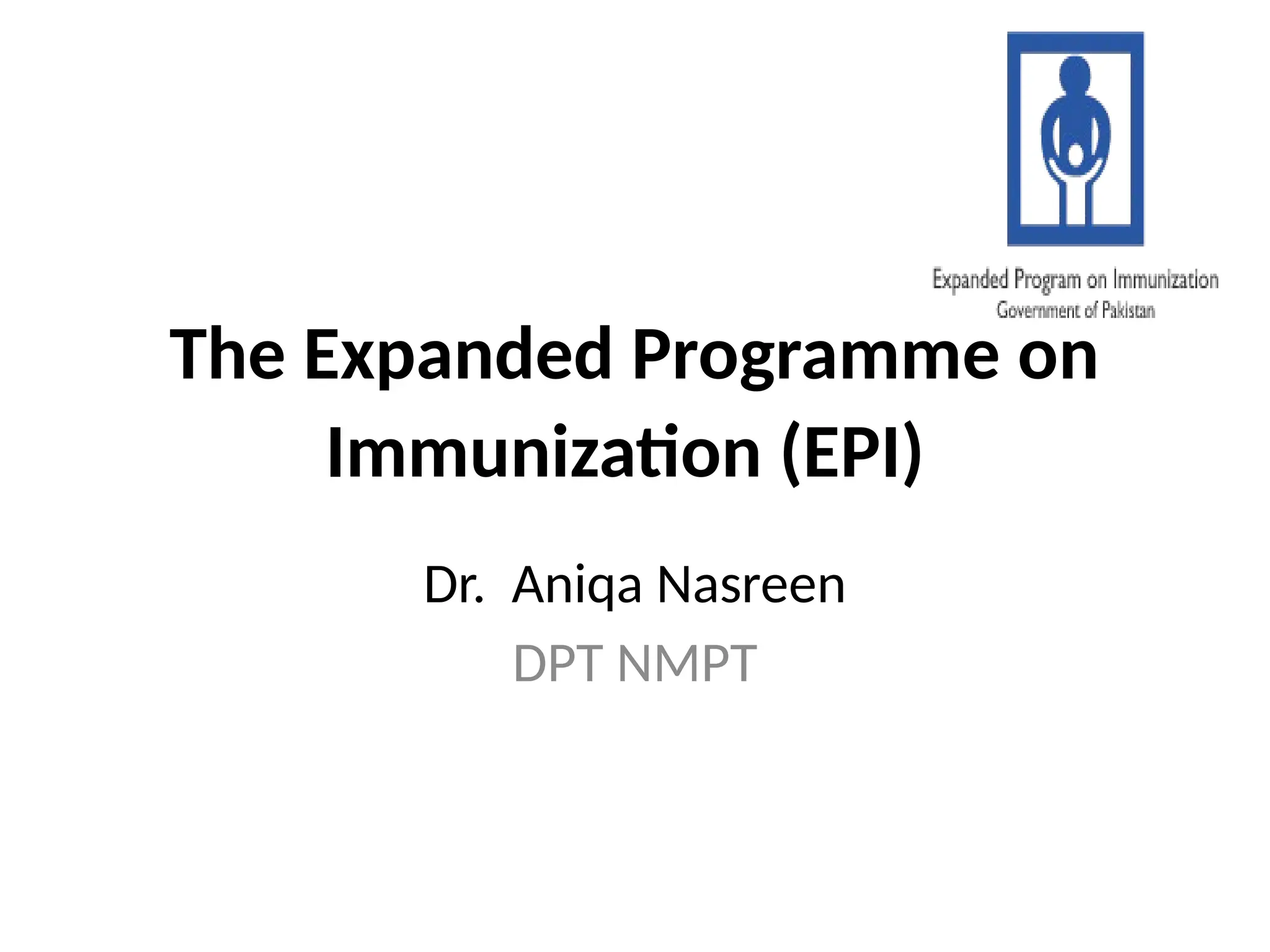 Expanded Program on Immunization
Government of Pakistan

The Expanded Programme on Immunization (EPI)

Dr. Aniqa Nasreen

DPT NMPT